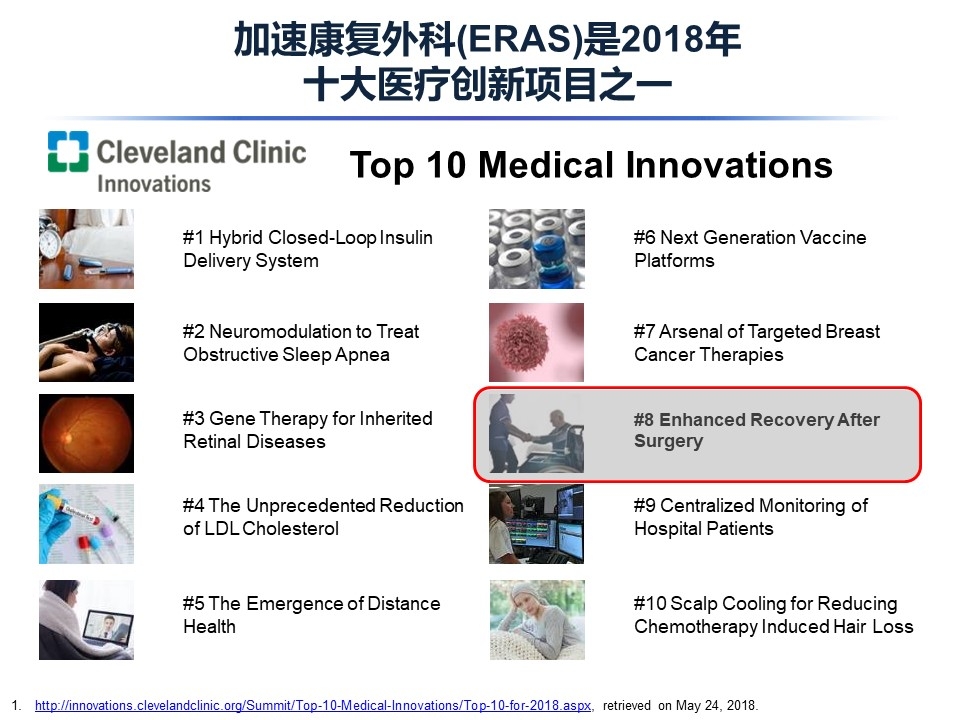 加速康复外科(ERAS)是2018年
十大医疗创新项目之一

Cleveland Clinic
Innovations

Top 10 Medical Innovations

#1 Hybrid Closed-Loop Insulin Delivery System

#2 Neuromodulation to Treat Obstructive Sleep Apnea

#3 Gene Therapy for Inherited Retinal Diseases

#4 The Unprecedented Reduction of LDL Cholesterol

#5 The Emergence of Distance Health

#6 Next Generation Vaccine Platforms

#7 Arsenal of Targeted Breast Cancer Therapies

#8 Enhanced Recovery After Surgery

#9 Centralized Monitoring of Hospital Patients

#10 Scalp Cooling for Reducing Chemotherapy Induced Hair Loss

1. http://innovations.clevelandclinic.org/Summit/Top-10-Medical-Innovations/Top-10-for-2018.aspx, retrieved on May 24, 2018.